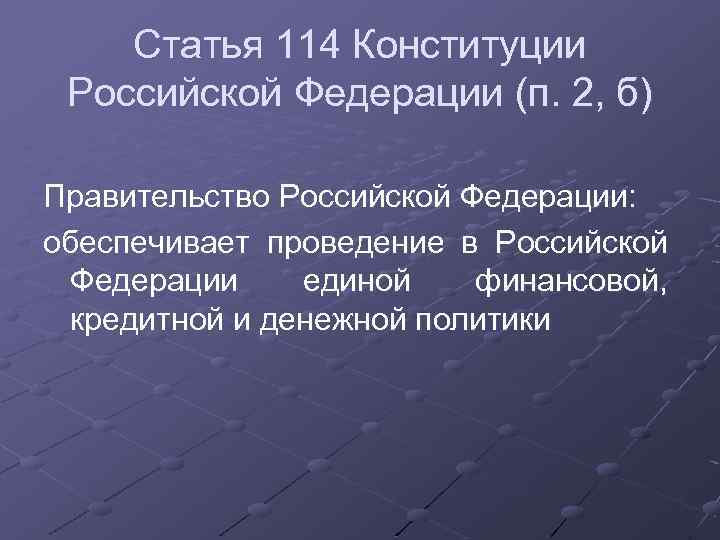 Статья 114 Конституции Российской Федерации (п. 2, б)

Правительство Российской Федерации:

обеспечивает проведение в Российской Федерации единой финансовой, кредитной и денежной политики